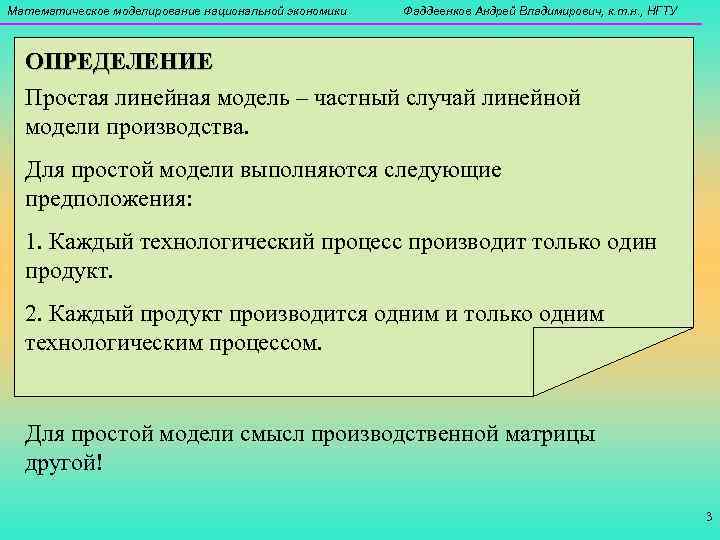 Математическое моделирование национальной экономики

Фаддеенков Андрей Владимирович, к.т.н., НГТУ

ОПРЕДЕЛЕНИЕ

Простая линейная модель – частный случай линейной модели производства.

Для простой модели выполняются следующие предположения:

1. Каждый технологический процесс производит только один продукт.

2. Каждый продукт производится одним и только одним технологическим процессом.

Для простой модели смысл производственной матрицы другой!

3